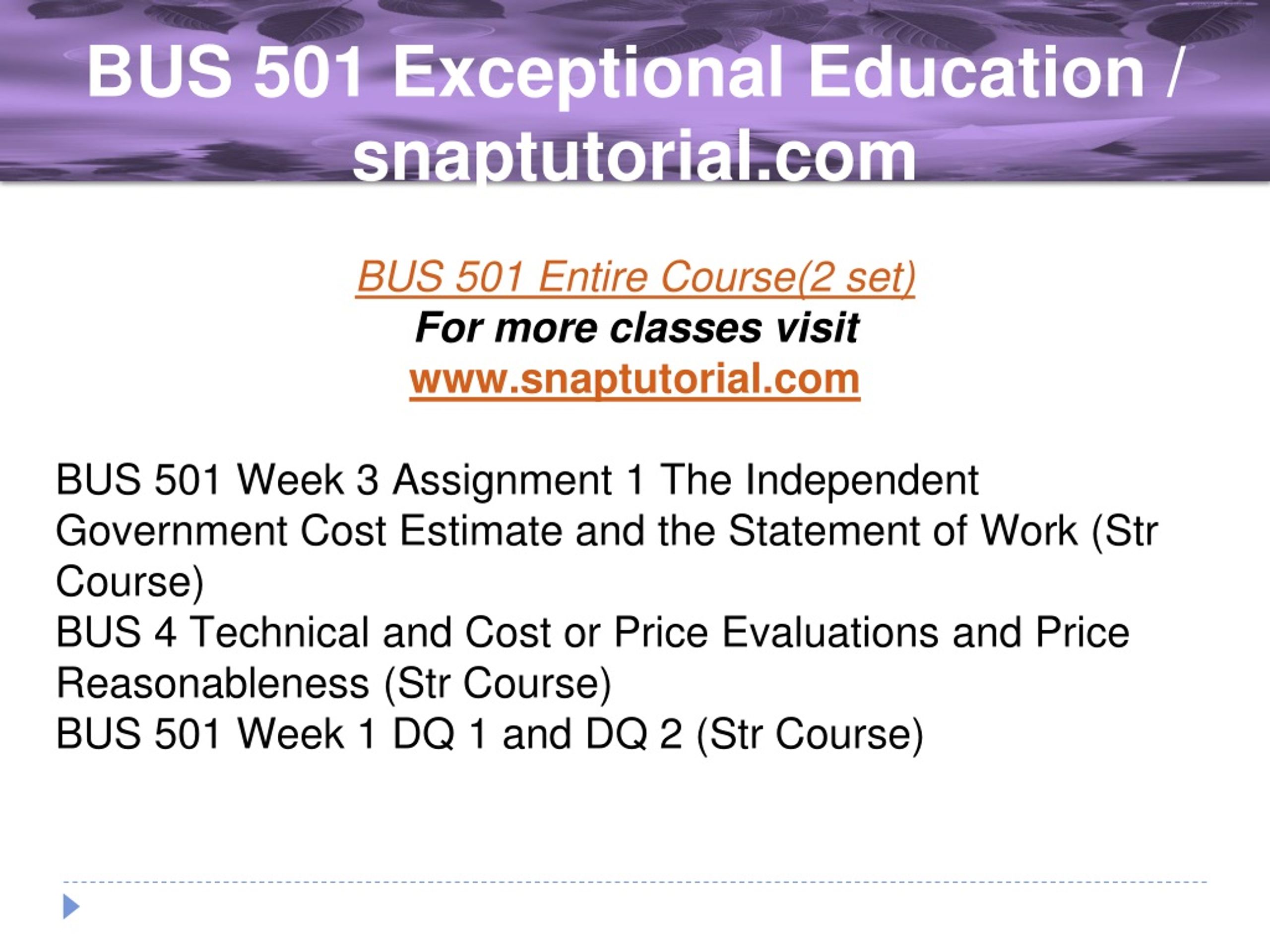 BUS 501 Exceptional Education / snaptutorial.com

BUS 501 Entire Course(2 set)
For more classes visit
www.snaptutorial.com

BUS 501 Week 3 Assignment 1 The Independent Government Cost Estimate and the Statement of Work (Str Course)
BUS 4 Technical and Cost or Price Evaluations and Price Reasonableness (Str Course)
BUS 501 Week 1 DQ 1 and DQ 2 (Str Course)